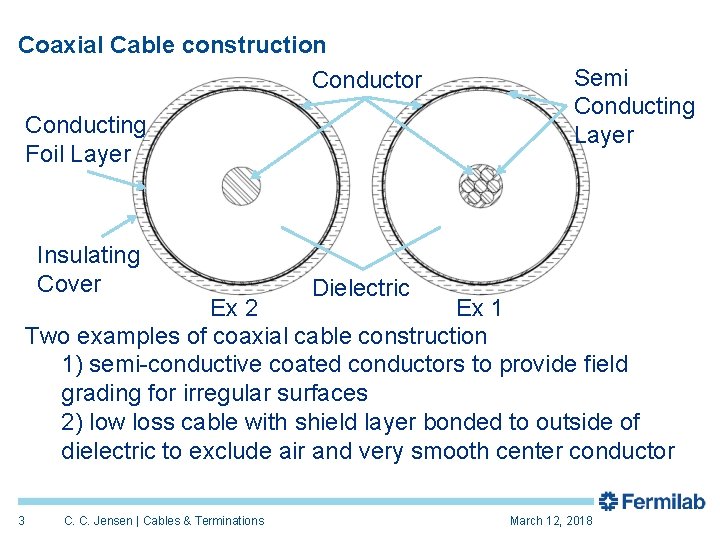 Coaxial Cable construction

Conductor

Semi Conducting Layer

Conducting Foil Layer

Insulating Cover

Dielectric

Ex 2

Ex 1

Two examples of coaxial cable construction
1) semi-conductive coated conductors to provide field grading for irregular surfaces
2) low loss cable with shield layer bonded to outside of dielectric to exclude air and very smooth center conductor

Fermilab

3 C. C. Jensen | Cables & Terminations March 12, 2018